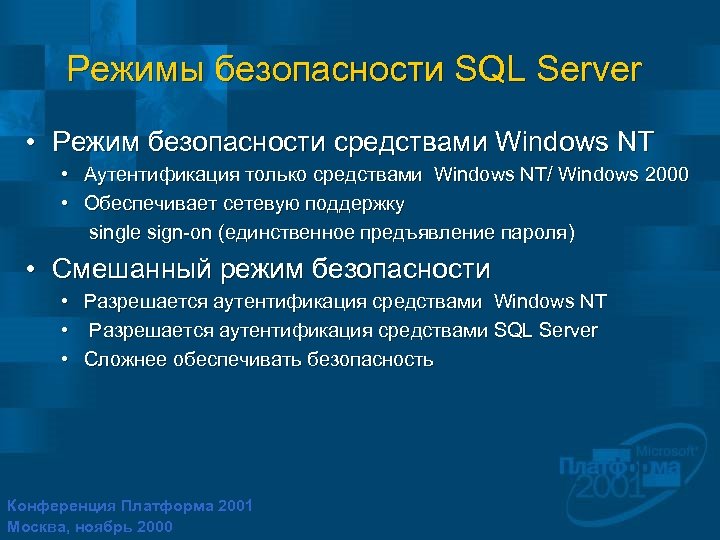 Режимы безопасности SQL Server

• Режим безопасности средствами Windows NT
  • Аутентификация только средствами Windows NT/ Windows 2000
  • Обеспечивает сетевую поддержку single sign-on (единственное предъявление пароля)

• Смешанный режим безопасности
  • Разрешается аутентификация средствами Windows NT
  • Разрешается аутентификация средствами SQL Server
  • Сложнее обеспечивать безопасность

Microsoft Платформа 2001

Конференция Платформа 2001
Москва, ноябрь 2000